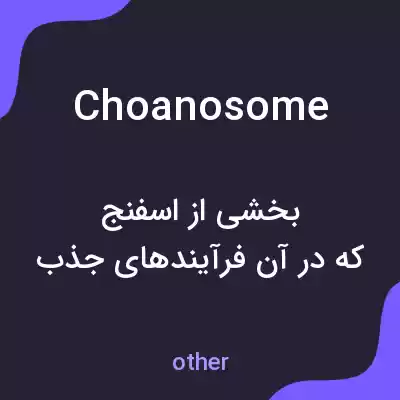 Choanosome

بخشی از اسفنج
که در آن فرآیندهای جذب

other